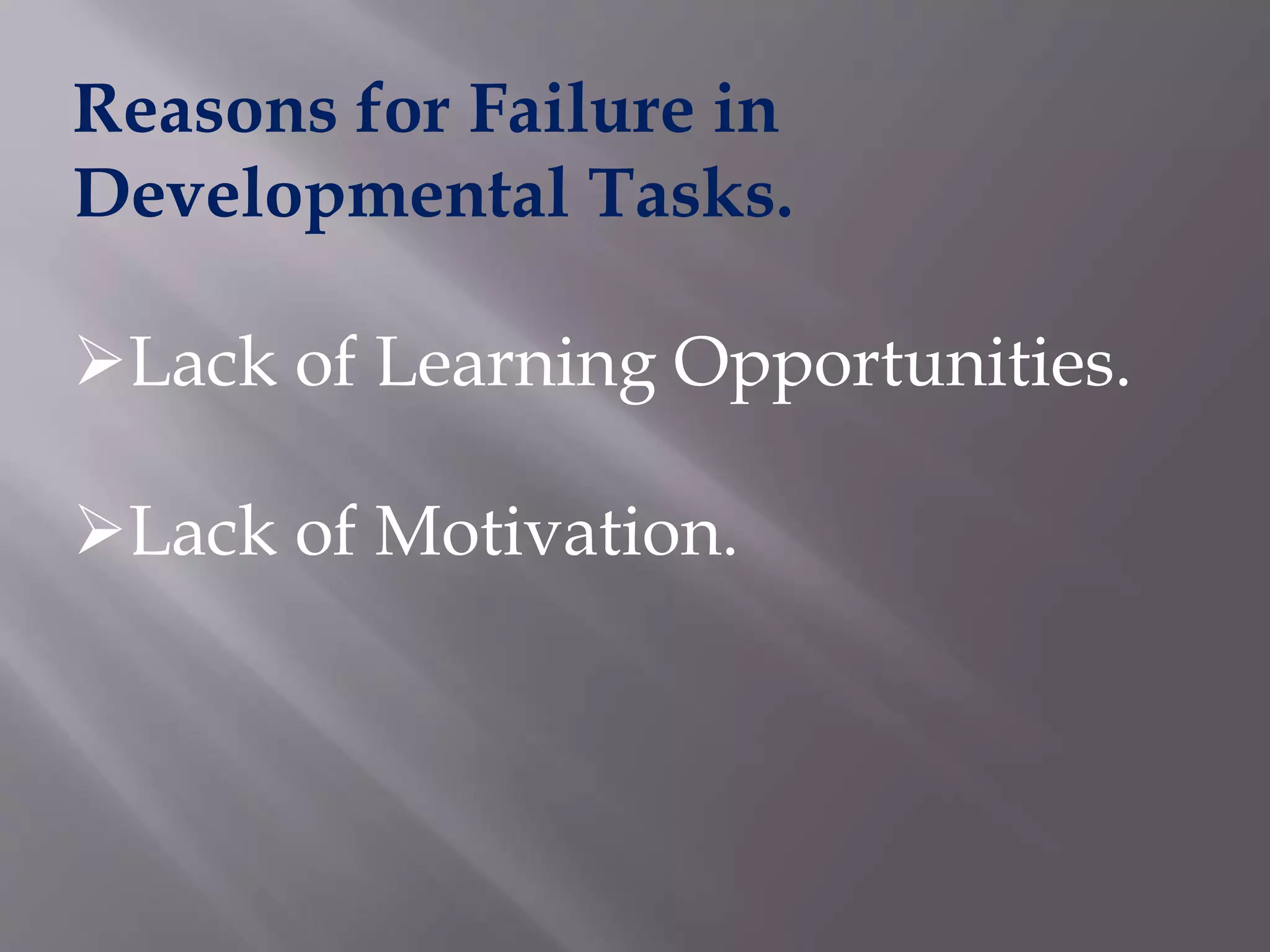 Reasons for Failure in Developmental Tasks.

➢Lack of Learning Opportunities.

➢Lack of Motivation.